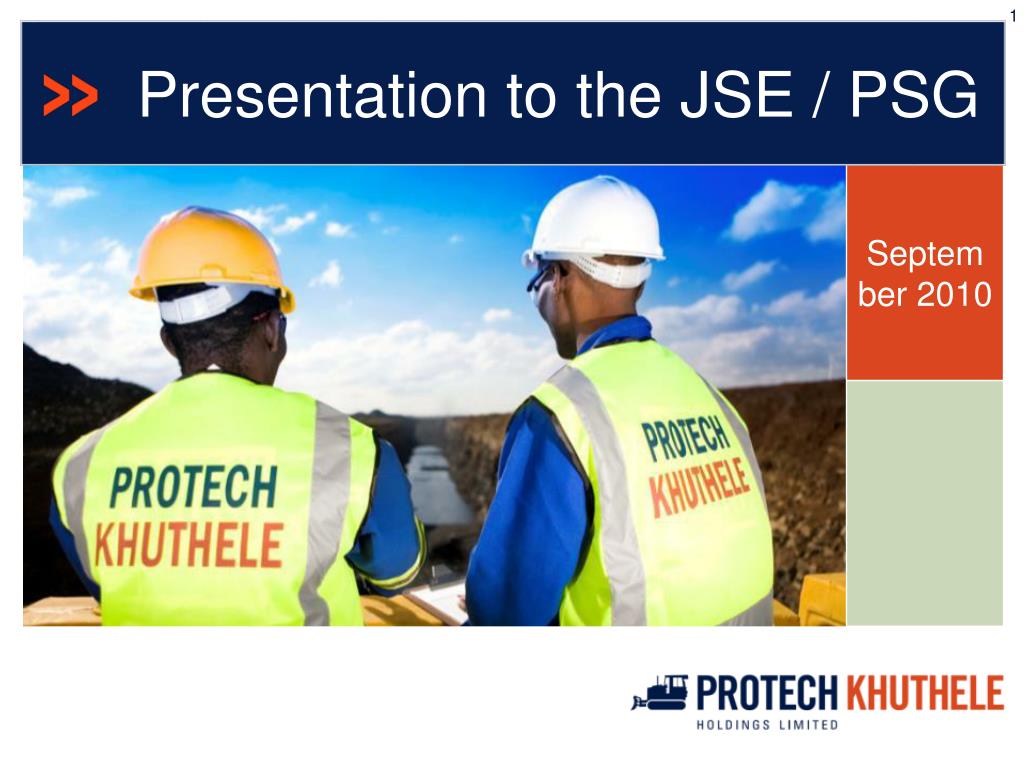 1

>> Presentation to the JSE / PSG

September 2010

PROTECH KHUTHELE

PROTECH KHUTHELE

PROTECH KHUTHELE
HOLDINGS LIMITED